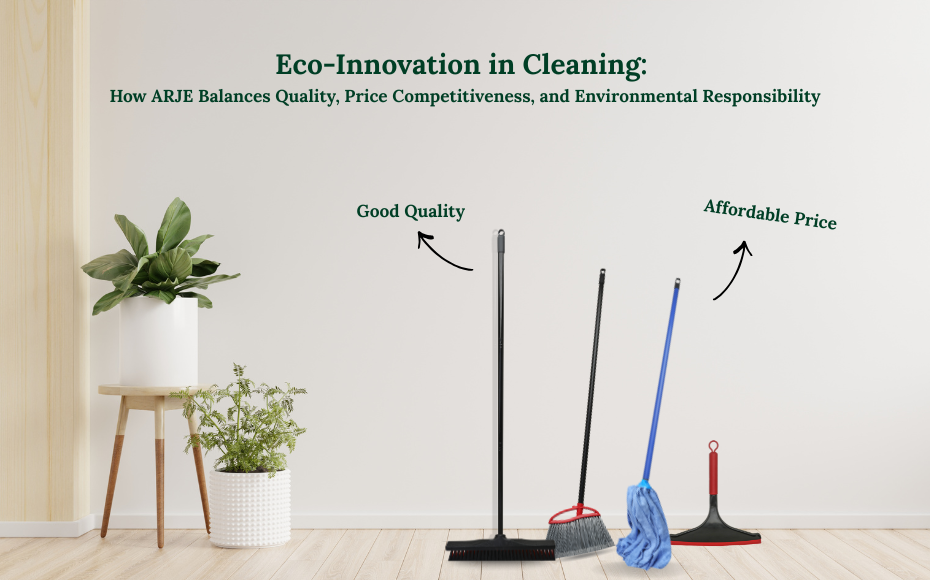 Eco-Innovation in Cleaning:
How ARJE Balances Quality, Price Competitiveness, and Environmental Responsibility

Good Quality

Affordable Price